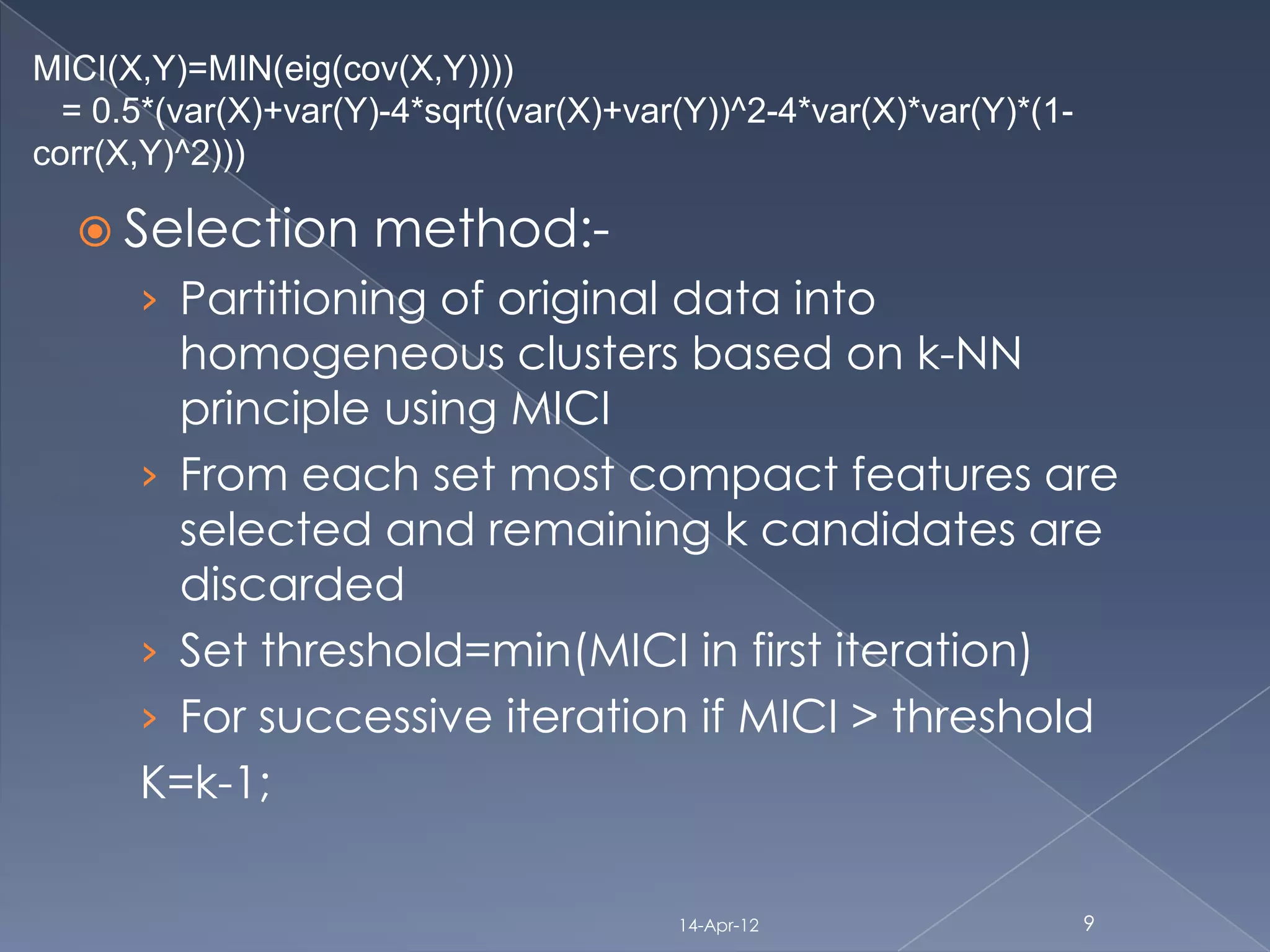 MICI(X,Y)=MIN(eig(cov(X,Y))))
= 0.5*(var(X)+var(Y)-4*sqrt((var(X)+var(Y))^2-4*var(X)*var(Y)*(1-corr(X,Y)^2)))

Selection method:-

› Partitioning of original data into homogeneous clusters based on k-NN principle using MICI

› From each set most compact features are selected and remaining k candidates are discarded

› Set threshold=min(MICI in first iteration)

› For successive iteration if MICI > threshold

K=k-1;

14-Apr-12

9